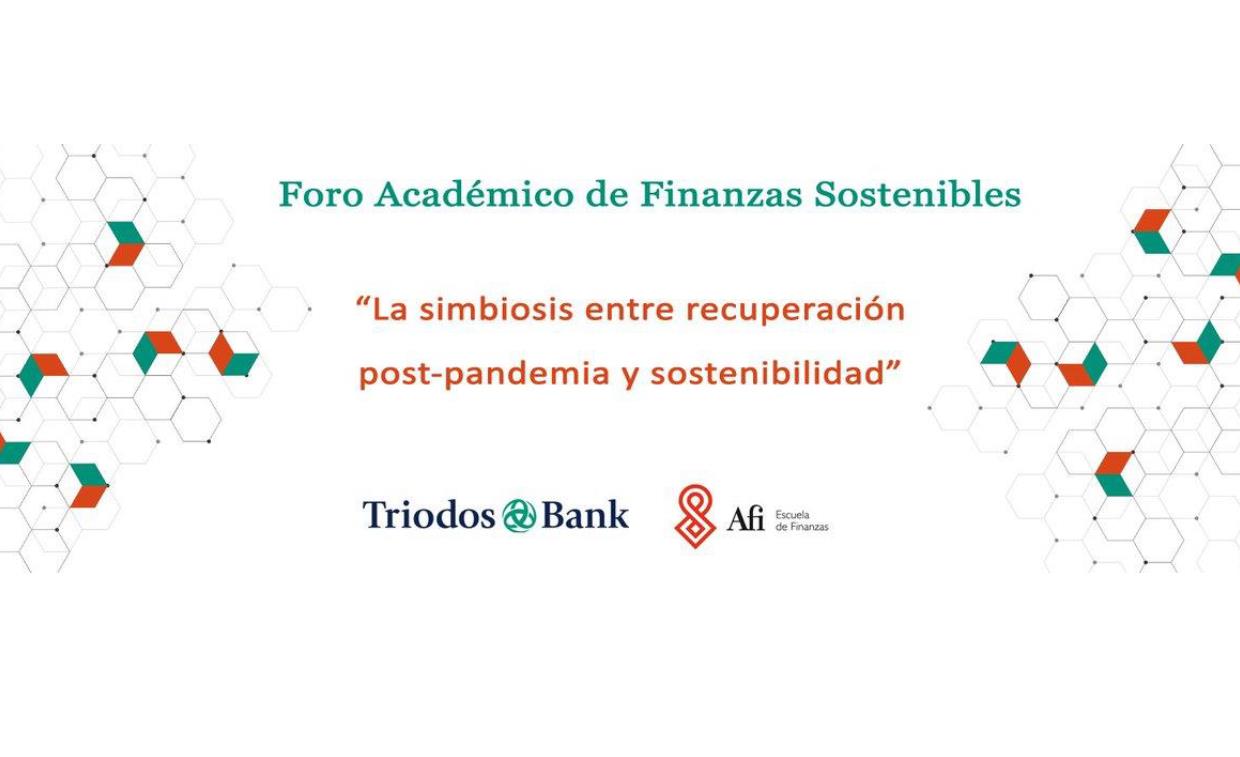 Foro Académico de Finanzas Sostenibles

“La simbiosis entre recuperación post-pandemia y sostenibilidad”

Triodos Bank

Afi Escuela de Finanzas